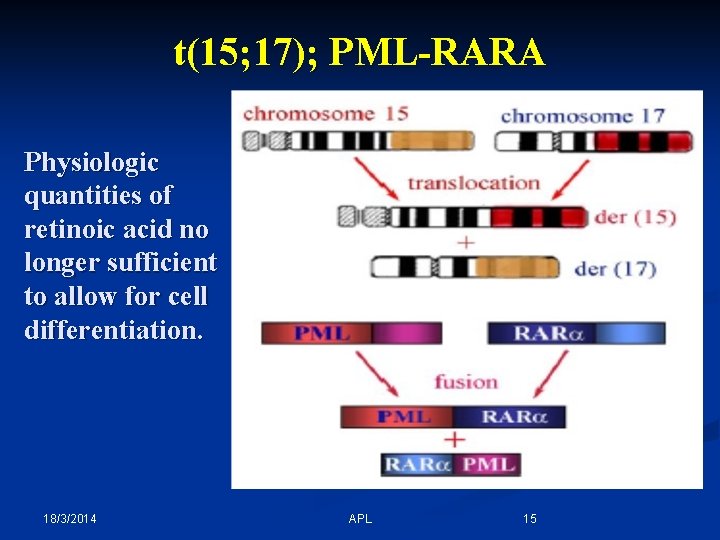 t(15;17); PML-RARA

Physiologic quantities of retinoic acid no longer sufficient to allow for cell differentiation.

chromosome 15

chromosome 17

translocation

der (15)

+

der (17)

PML

RARα

fusion

PML

RARα

+

RARα

PML

18/3/2014

APL

15